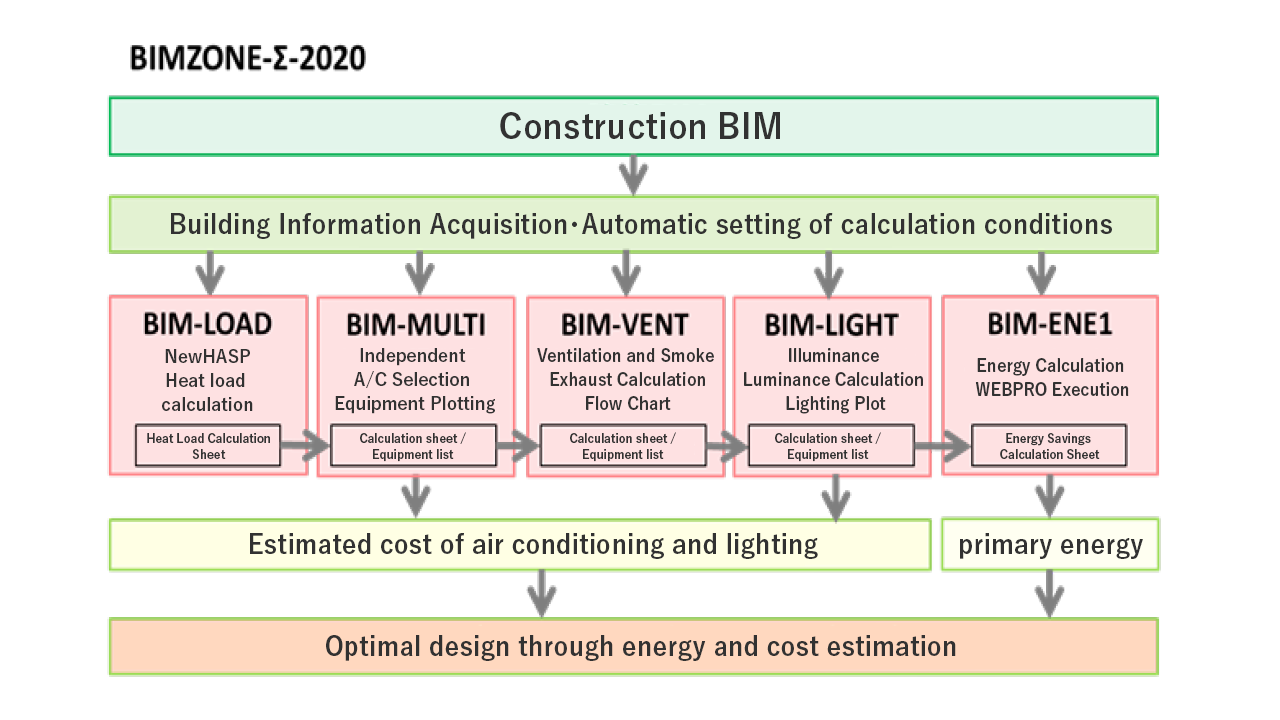 BIMZONE-Σ-2020

Construction BIM

Building Information Acquisition・Automatic setting of calculation conditions

BIM-LOAD
NewHASP
Heat load calculation
Heat Load Calculation Sheet

BIM-MULTI
Independent A/C Selection Equipment Plotting
Calculation sheet / Equipment list

BIM-VENT
Ventilation and Smoke Exhaust Calculation Flow Chart
Calculation sheet / Equipment list

BIM-LIGHT
Illuminance Luminance Calculation Lighting Plot
Calculation sheet / Equipment list

BIM-ENE1
Energy Calculation WEBPRO Execution
Energy Savings Calculation Sheet

Estimated cost of air conditioning and lighting

primary energy

Optimal design through energy and cost estimation